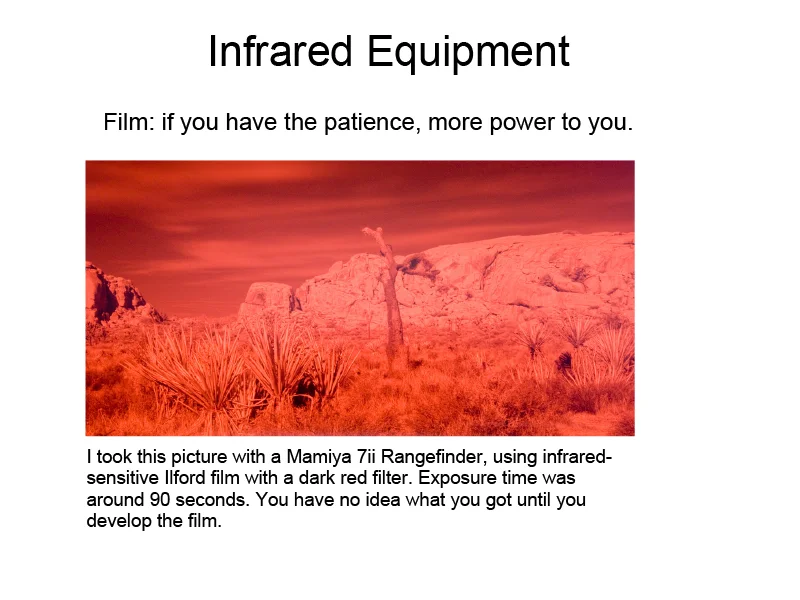 Infrared Equipment

Film: if you have the patience, more power to you.

I took this picture with a Mamiya 7ii Rangefinder, using infrared-sensitive Ilford film with a dark red filter. Exposure time was around 90 seconds. You have no idea what you got until you develop the film.